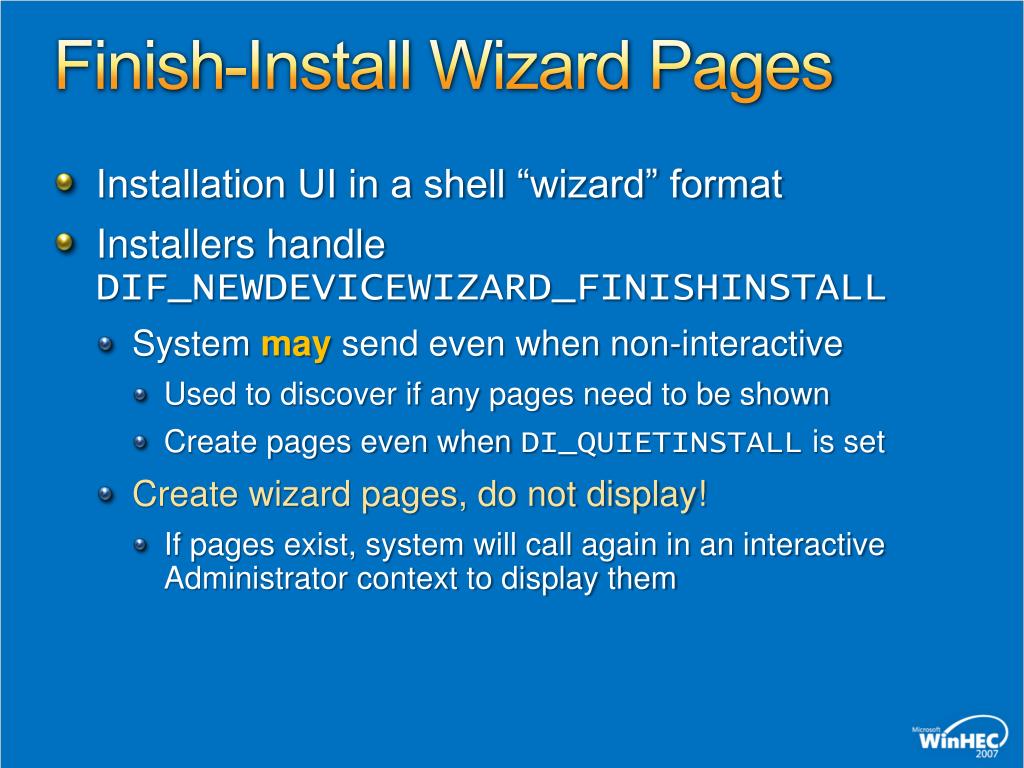 Finish-Install Wizard Pages

Installation UI in a shell “wizard” format

Installers handle DIF_NEWDEVICEWIZARD_FINISHINSTALL

System may send even when non-interactive

Used to discover if any pages need to be shown

Create pages even when DI_QUIETINSTALL is set

Create wizard pages, do not display!

If pages exist, system will call again in an interactive Administrator context to display them

Microsoft WinHEC 2007